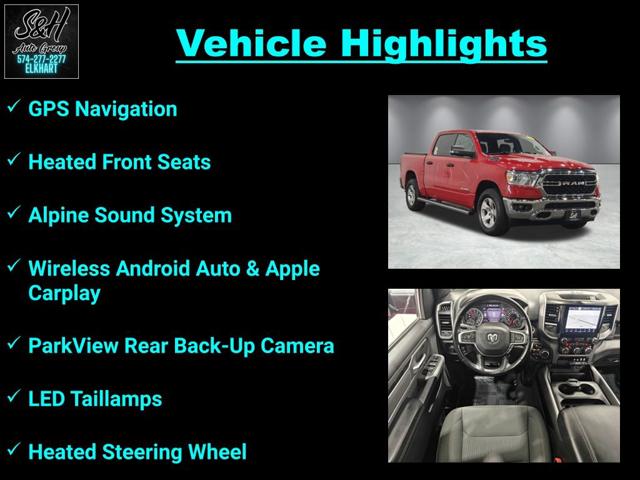 S&H
Auto Group
574-277-2277
ELKHART

Vehicle Highlights

✓ GPS Navigation

✓ Heated Front Seats

✓ Alpine Sound System

✓ Wireless Android Auto & Apple Carplay

✓ ParkView Rear Back-Up Camera

✓ LED Taillamps

✓ Heated Steering Wheel

RAM